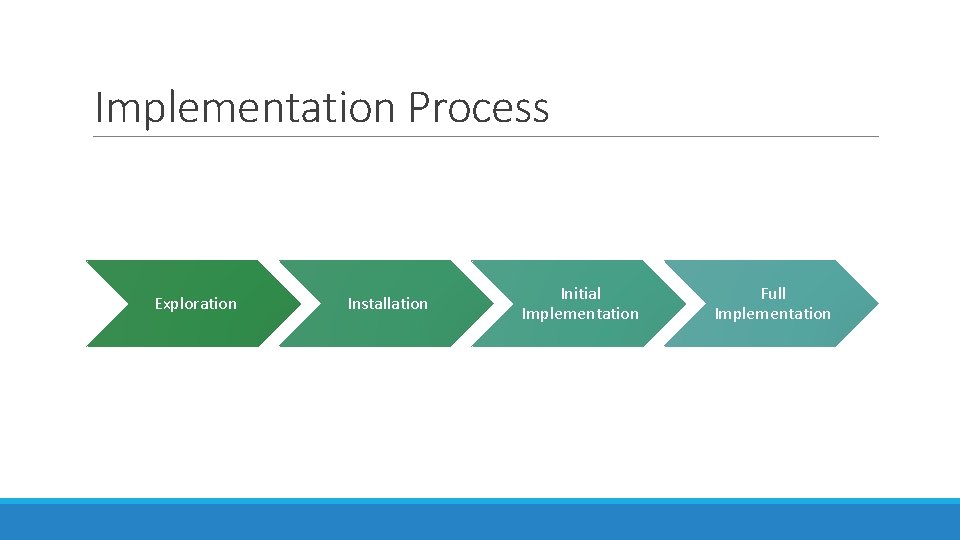 Implementation Process

Exploration

Installation

Initial Implementation

Full Implementation